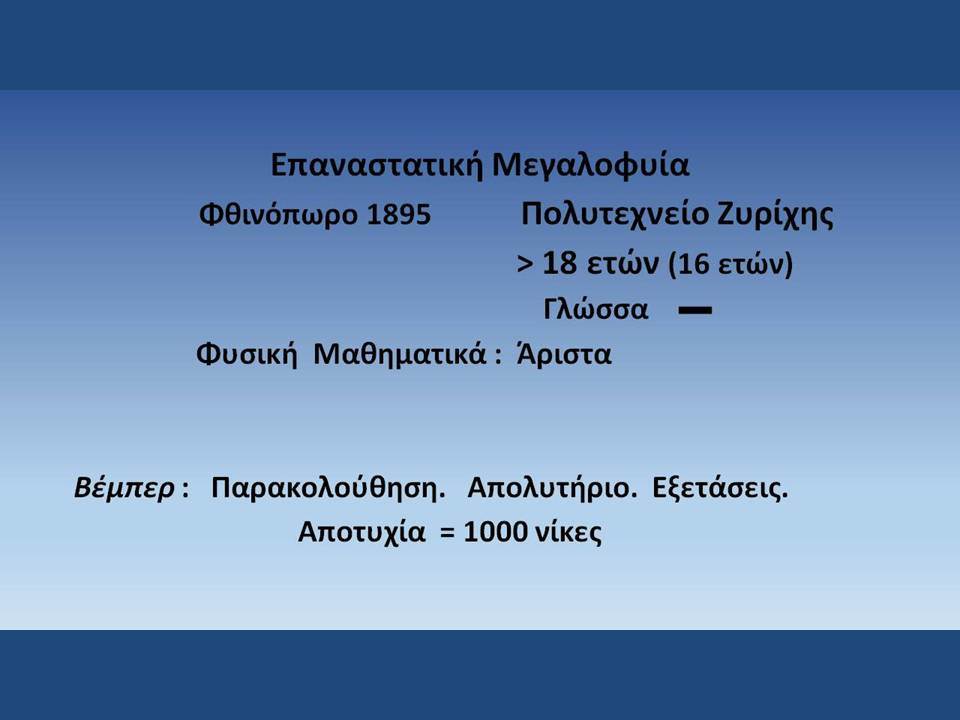 Επαναστατική Μεγαλοφυία

Φθινόπωρο 1895 Πολυτεχνείο Ζυρίχης

> 18 ετών (16 ετών)

Γλώσσα —

Φυσική Μαθηματικά : Άριστα

Βέμπερ : Παρακολούθηση. Απολυτήριο. Εξετάσεις.

Αποτυχία = 1000 νίκες